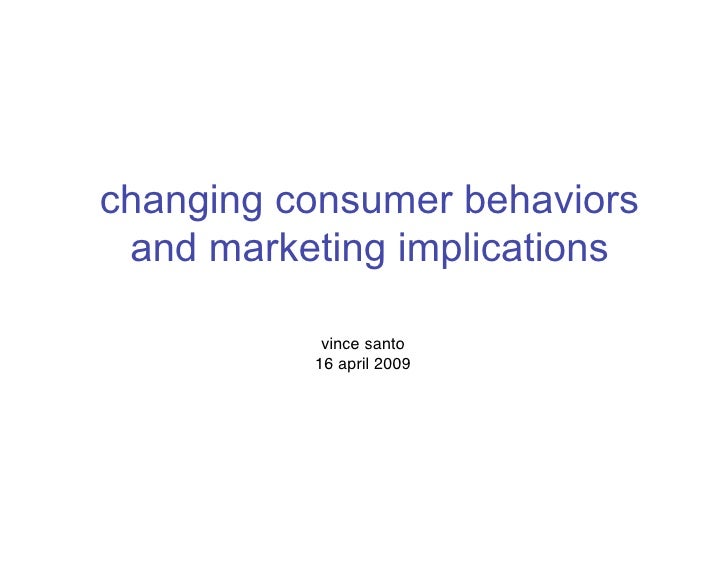 changing consumer behaviors and marketing implications

vince santo
16 april 2009